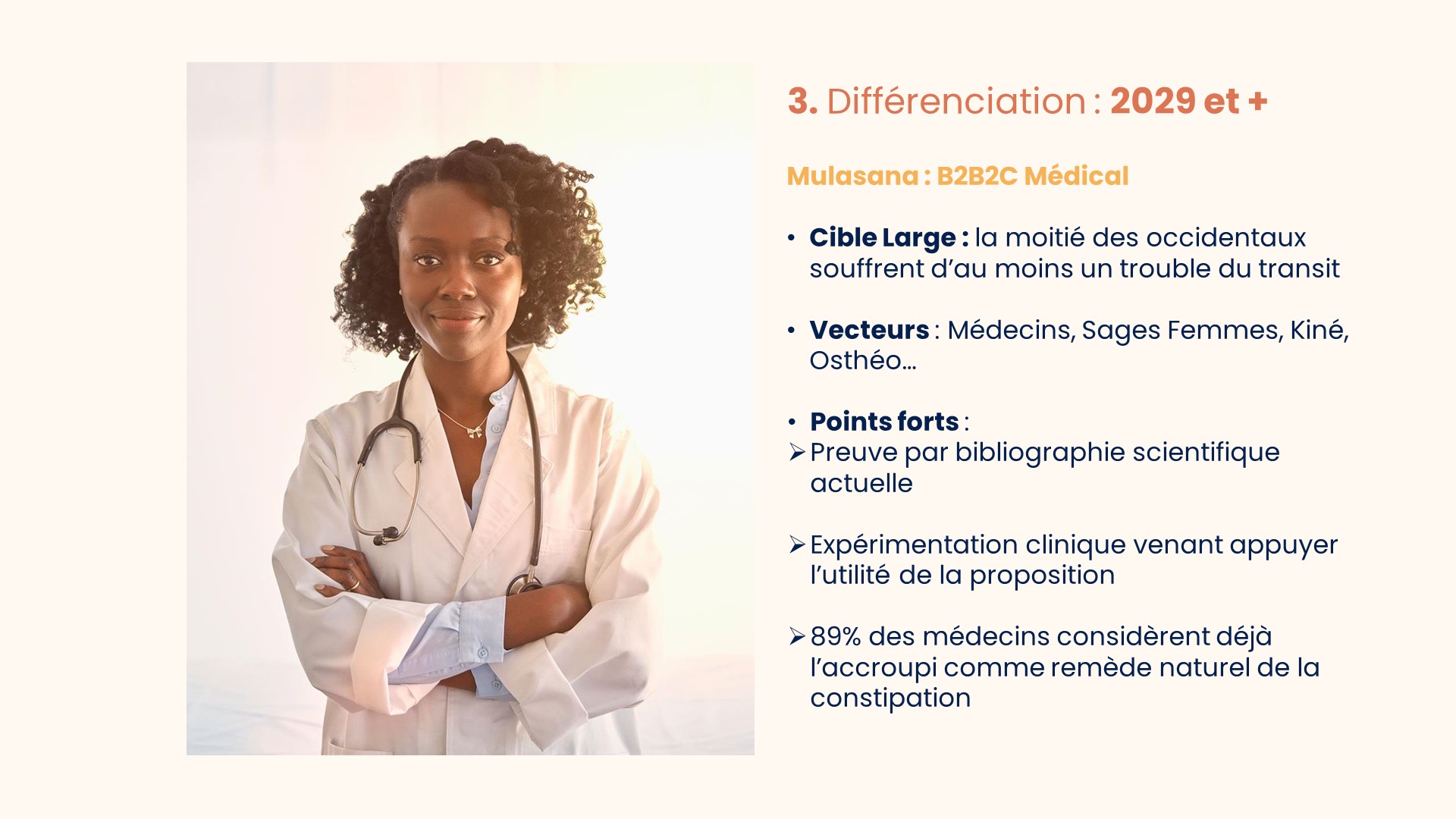 3. Différenciation : 2029 et +

Mulasana : B2B2C Médical

• Cible Large : la moitié des occidentaux souffrent d'au moins un trouble du transit

• Vecteurs : Médecins, Sages Femmes, Kiné, Osthéo…

• Points forts :
➢ Preuve par bibliographie scientifique actuelle

➢ Expérimentation clinique venant appuyer l'utilité de la proposition

➢ 89% des médecins considèrent déjà l'accroupi comme remède naturel de la constipation